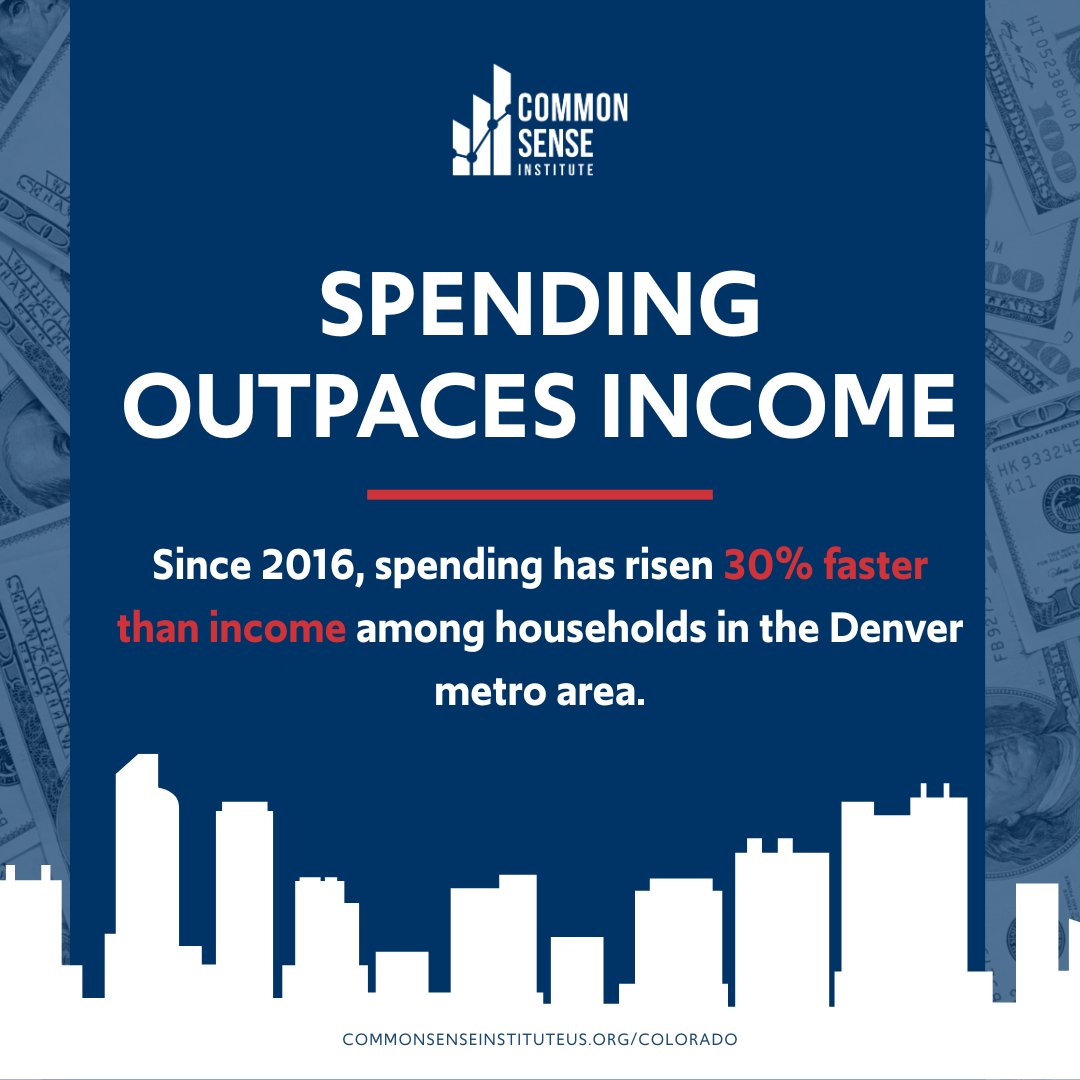 COMMON SENSE INSTITUTE

SPENDING OUTPACES INCOME

Since 2016, spending has risen 30% faster than income among households in the Denver metro area.

COMMONSENSEINSTITUTEUS.ORG/COLORADO